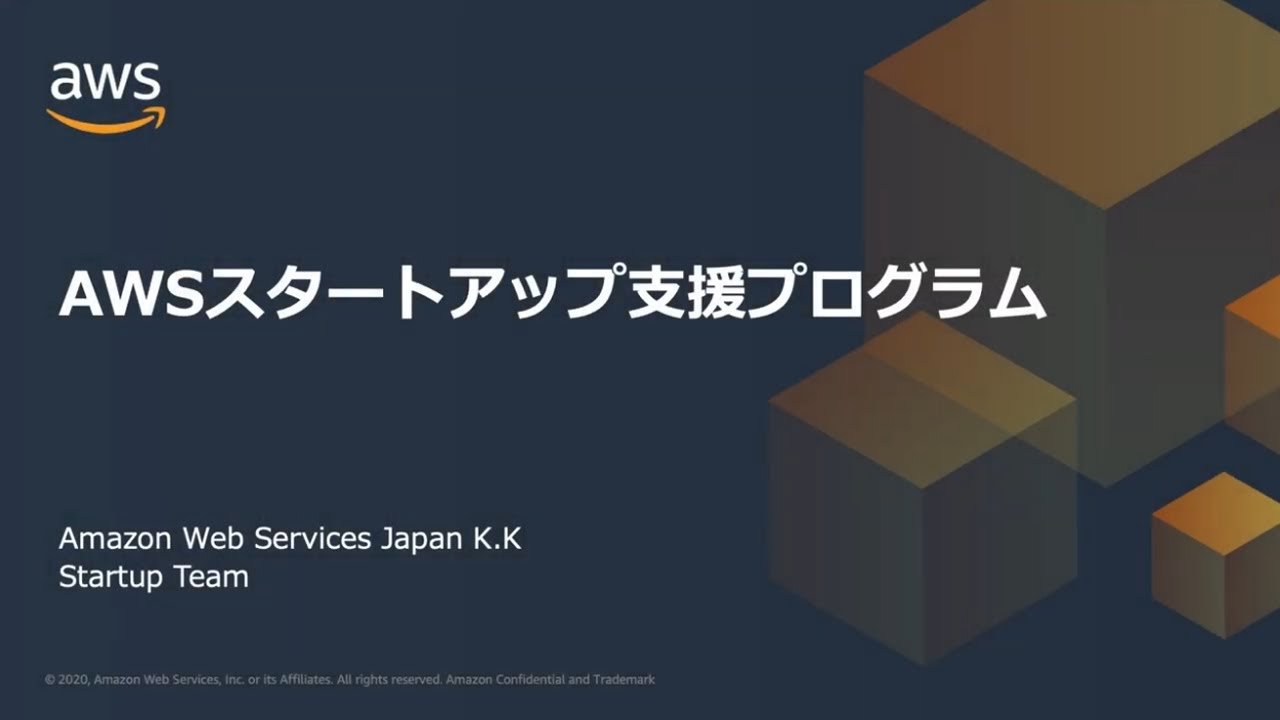 aws

AWSスタートアップ支援プログラム

Amazon Web Services Japan K.K
Startup Team

© 2020, Amazon Web Services, Inc. or its Affiliates. All rights reserved. Amazon Confidential and Trademark